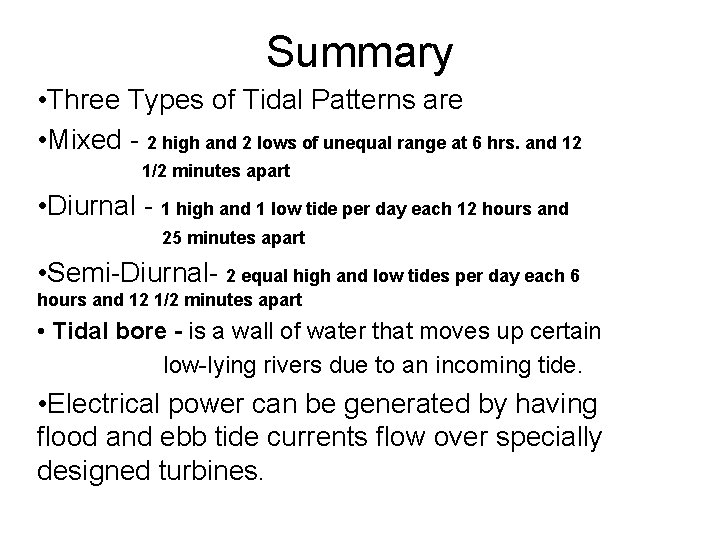 Summary

•Three Types of Tidal Patterns are

•Mixed - 2 high and 2 lows of unequal range at 6 hrs. and 12 1/2 minutes apart

•Diurnal - 1 high and 1 low tide per day each 12 hours and 25 minutes apart

•Semi-Diurnal- 2 equal high and low tides per day each 6 hours and 12 1/2 minutes apart

• Tidal bore - is a wall of water that moves up certain low-lying rivers due to an incoming tide.

•Electrical power can be generated by having flood and ebb tide currents flow over specially designed turbines.